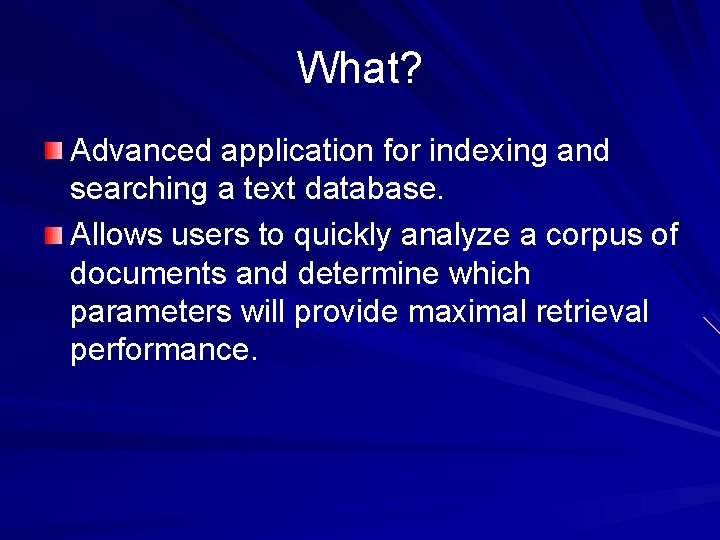 What?

Advanced application for indexing and searching a text database.

Allows users to quickly analyze a corpus of documents and determine which parameters will provide maximal retrieval performance.